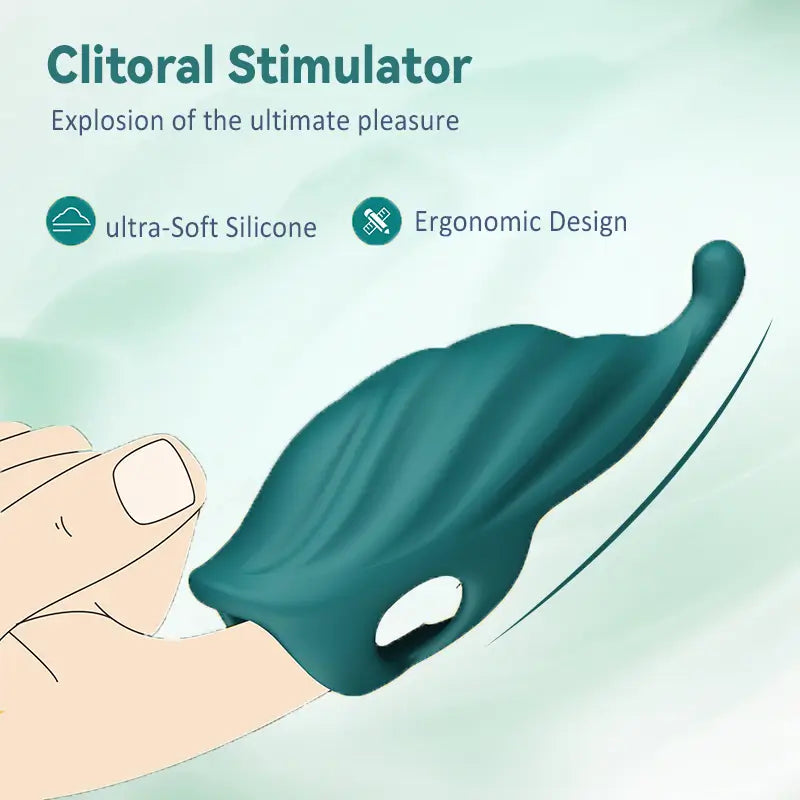 Clitoral Stimulator

Explosion of the ultimate pleasure

ultra-Soft Silicone

Ergonomic Design